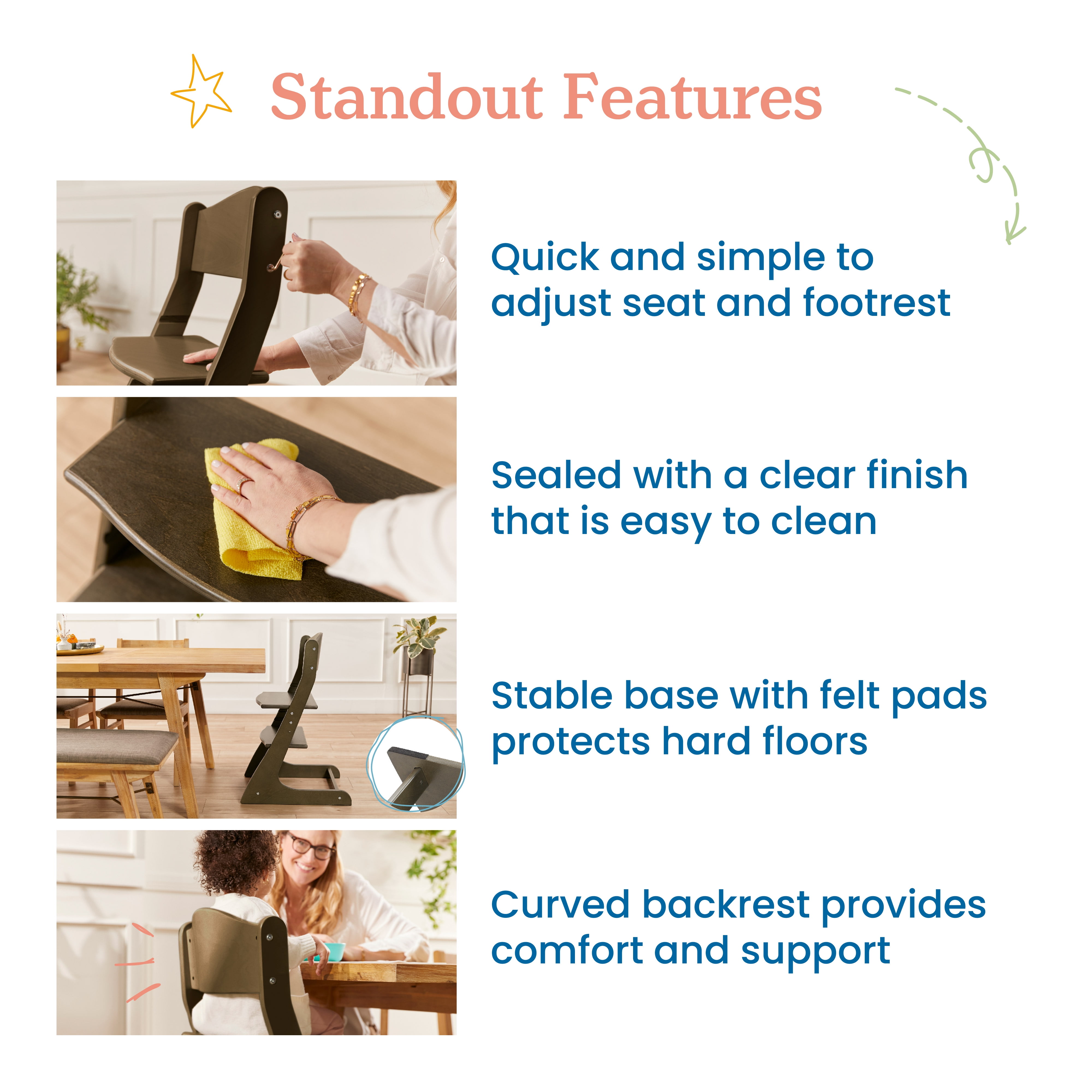 Standout Features

Quick and simple to adjust seat and footrest

Sealed with a clear finish that is easy to clean

Stable base with felt pads protects hard floors

Curved backrest provides comfort and support